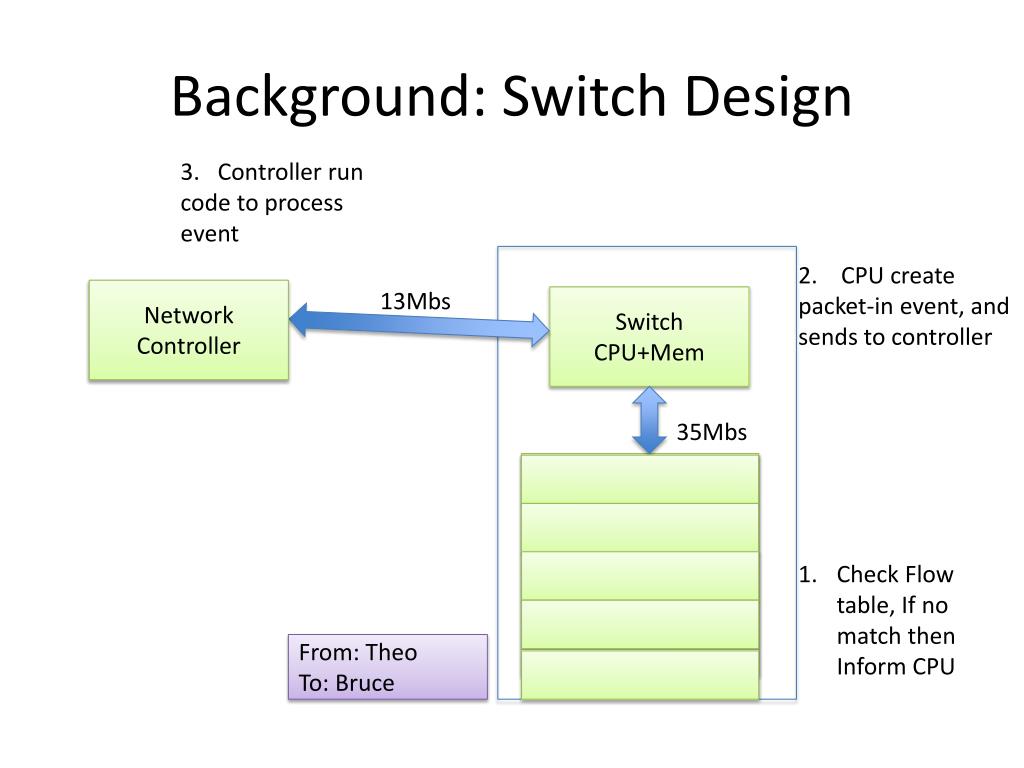 Background: Switch Design

3. Controller run code to process event

Network Controller

13Mbs

Switch CPU+Mem

2. CPU create packet-in event, and sends to controller

35Mbs

1. Check Flow table, If no match then Inform CPU

From: Theo
To: Bruce